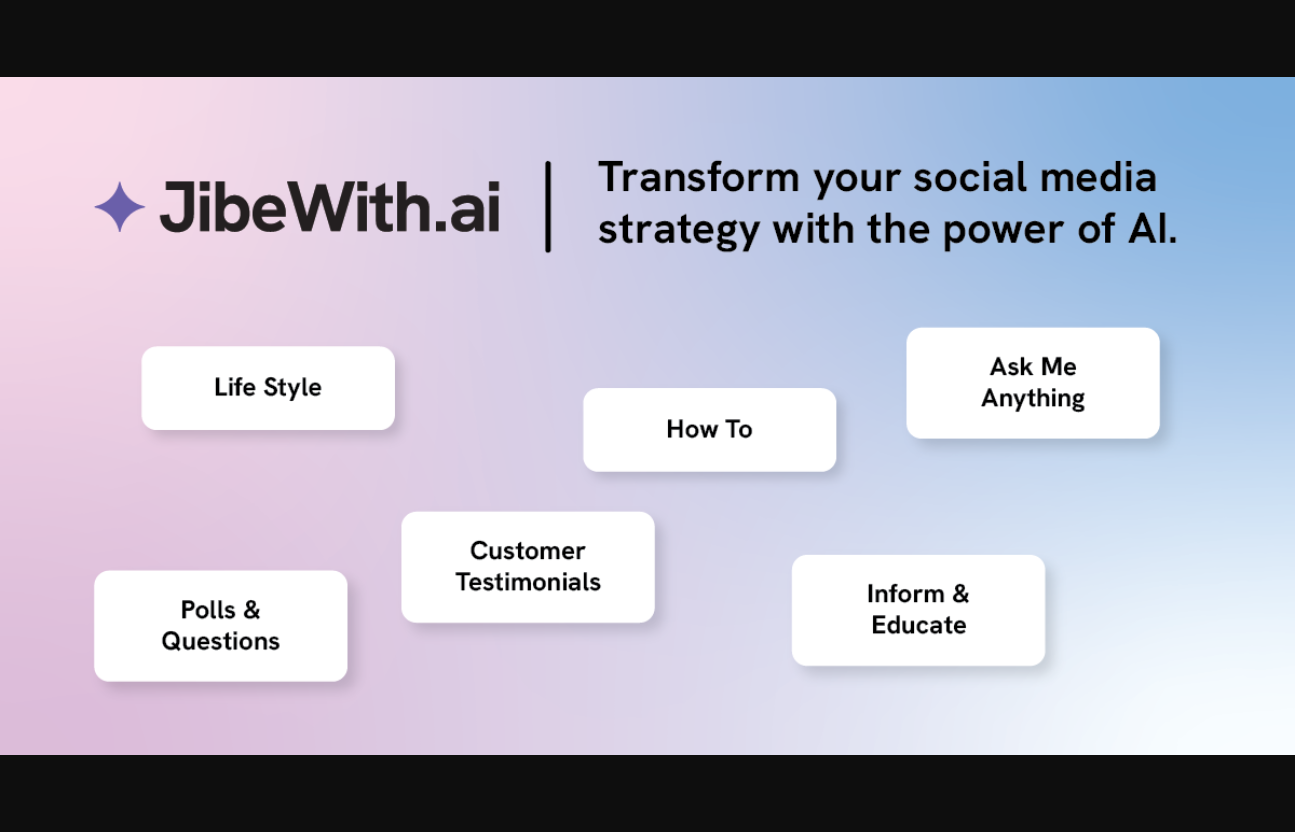 JibeWith.ai

Transform your social media strategy with the power of AI.

Life Style

How To

Ask Me Anything

Customer Testimonials

Polls & Questions

Inform & Educate